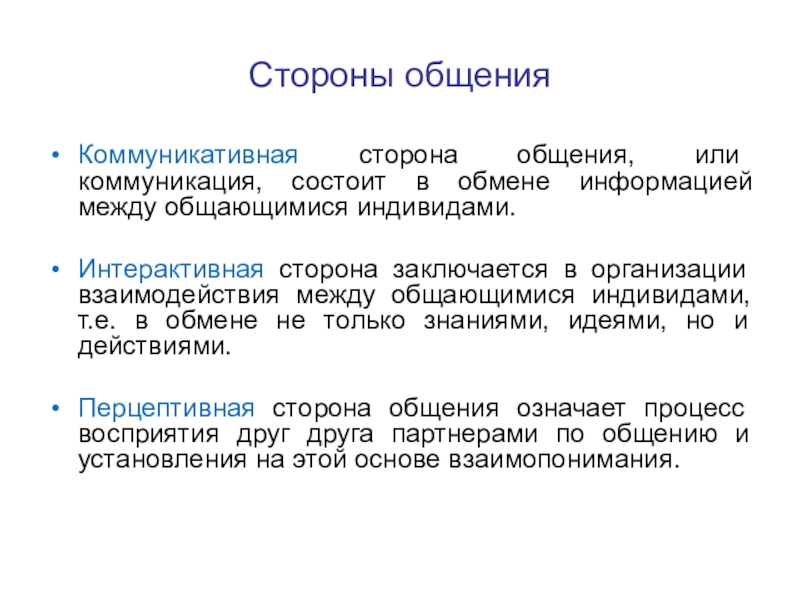 Стороны общения

• Коммуникативная сторона общения, или коммуникация, состоит в обмене информацией между общающимися индивидами.

• Интерактивная сторона заключается в организации взаимодействия между общающимися индивидами, т.е. в обмене не только знаниями, идеями, но и действиями.

• Перцептивная сторона общения означает процесс восприятия друг друга партнерами по общению и установления на этой основе взаимопонимания.